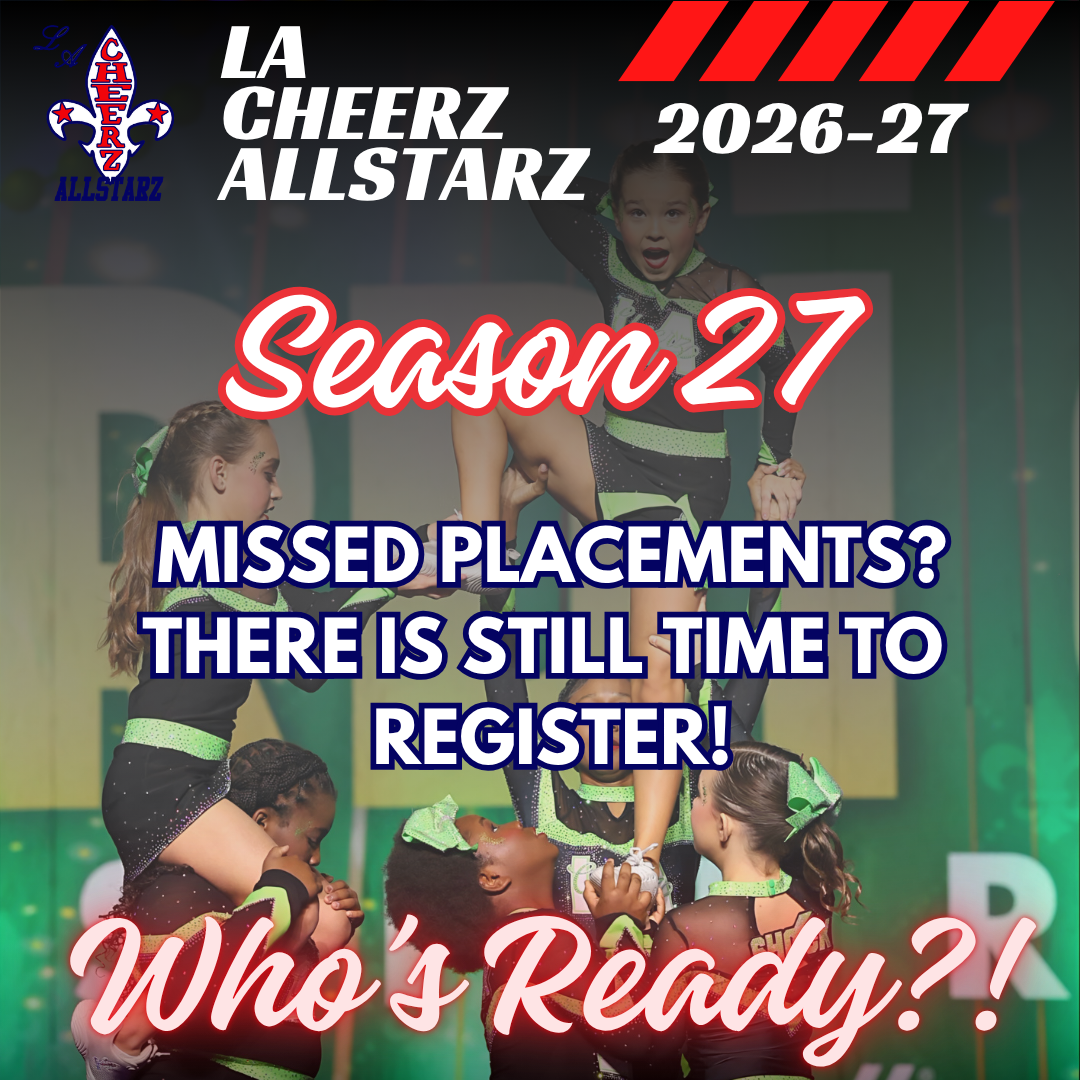 LA CHEERZ ALLSTARZ

LA CHEERZ ALLSTARZ

2026-27

Season 27

MISSED PLACEMENTS? THERE IS STILL TIME TO REGISTER!

Who's Ready?!